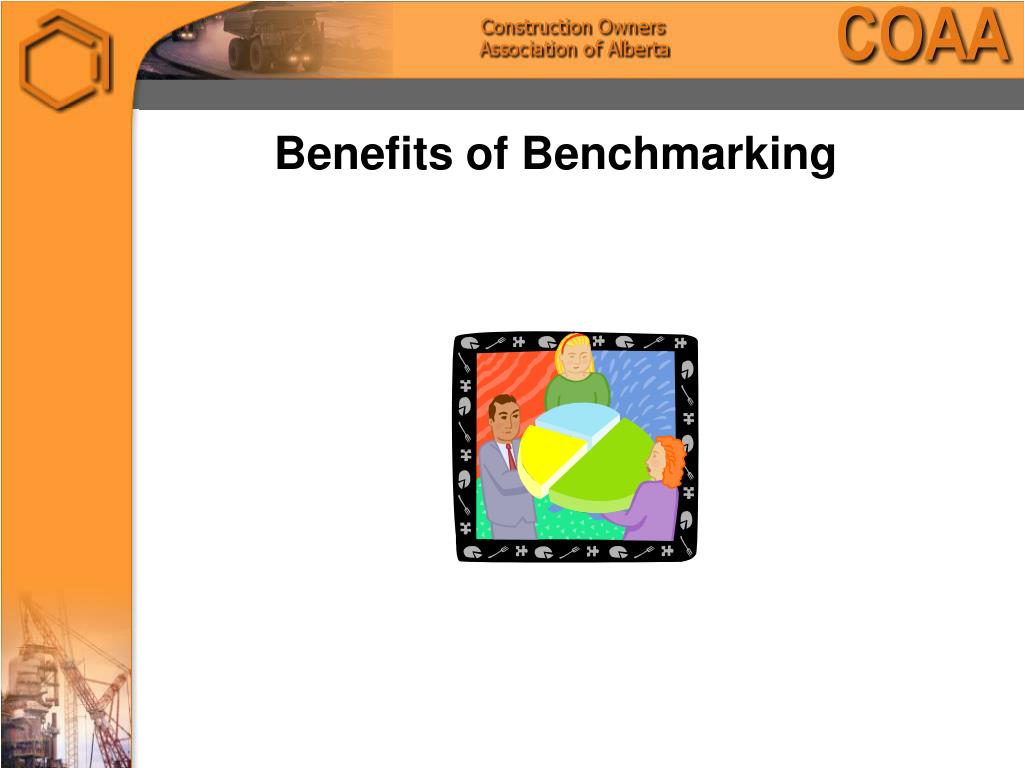 Construction Owners Association of Alberta

COAA

Benefits of Benchmarking